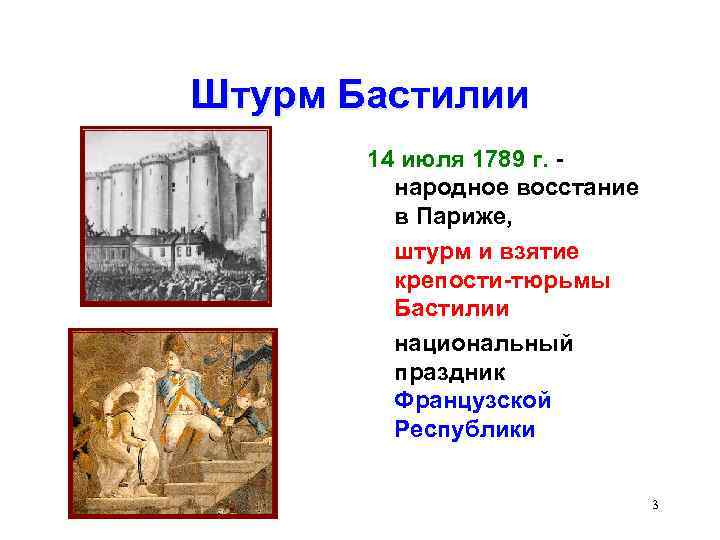 Штурм Бастилии

14 июля 1789 г. - народное восстание в Париже,

штурм и взятие крепости-тюрьмы Бастилии

национальный праздник Французской Республики

3